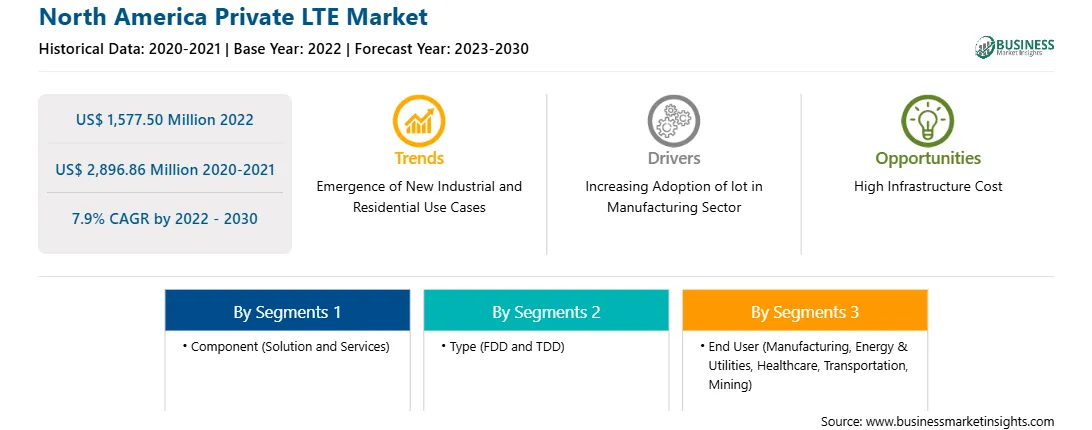 North America Private LTE Market
Historical Data: 2020-2021 | Base Year: 2022 | Forecast Year: 2023-2030

BUSINESS
Market Insights

US$ 1,577.50 Million 2022

US$ 2,896.86 Million 2020-2021

7.9% CAGR by 2022 - 2030

Trends
Emergence of New Industrial and Residential Use Cases

Drivers
Increasing Adoption of Iot in Manufacturing Sector

Opportunities
High Infrastructure Cost

By Segments 1
• Component (Solution and Services)

By Segments 2
• Type (FDD and TDD)

By Segments 3
• End User (Manufacturing, Energy & Utilities, Healthcare, Transportation, Mining)

Source: www.businessmarketinsights.com